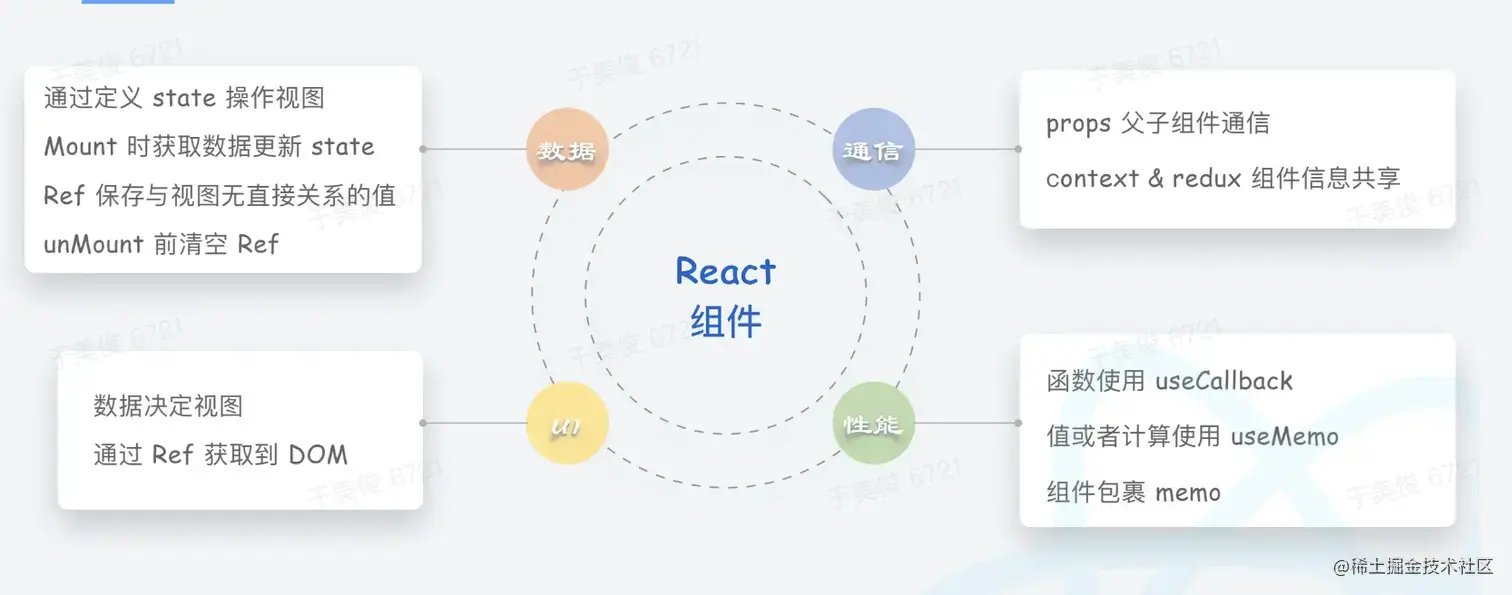 通过定义 state 操作视图
Mount 时获取数据更新 state
Ref 保存与视图无直接关系的值
unMount 前清空 Ref

数据

通信

props 父子组件通信
context & redux 组件信息共享

React
组件

数据决定视图
通过 Ref 获取到 DOM

UI

性能

函数使用 useCallback
值或者计算使用 useMemo
组件包裹 memo

于美俊 6721

@稀土掘金技术社区